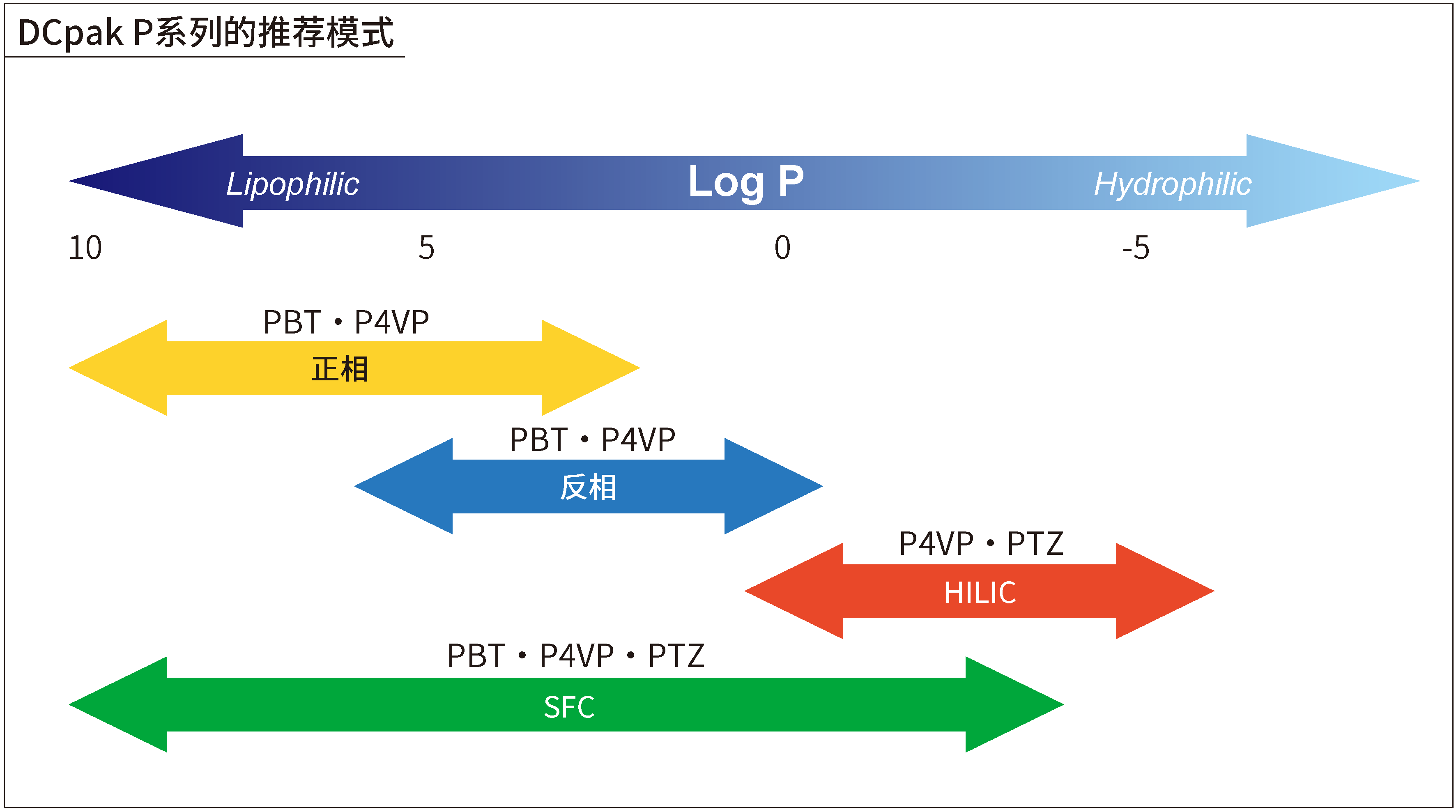 DCpak P系列的推荐模式

Lipophilic Log P Hydrophilic

10 5 0 -5

PBT・P4VP
正相

PBT・P4VP
反相

P4VP・PTZ
HILIC

PBT・P4VP・PTZ
SFC